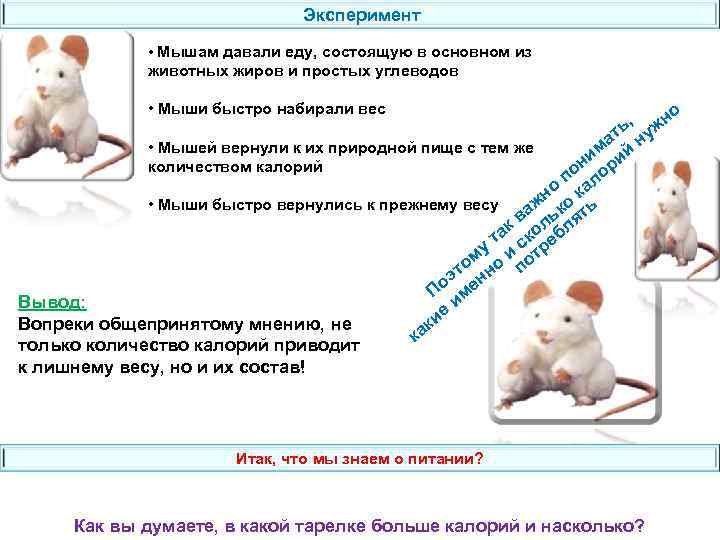 Эксперимент

• Мышам давали еду, состоящую в основном из животных жиров и простых углеводов

• Мыши быстро набирали вес

• Мышей вернули к их природной пище с тем же количеством калорий

• Мыши быстро вернулись к прежнему весу

Поэтому так важно понимать, какие именно и сколько калорий нужно потреблять

Вывод:
Вопреки общепринятому мнению, не только количество калорий приводит к лишнему весу, но и их состав!

Итак, что мы знаем о питании?

Как вы думаете, в какой тарелке больше калорий и насколько?